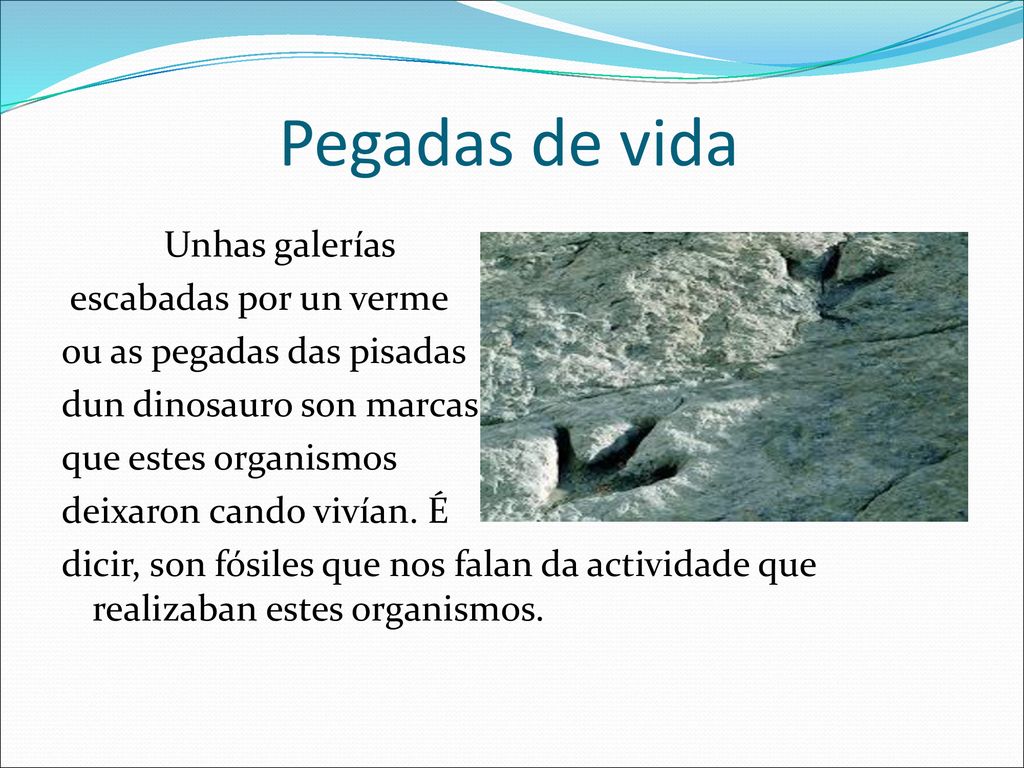 Pegadas de vida

Unhas galerías escabadas por un verme ou as pegadas das pisadas dun dinosauro son marcas que estes organismos deixaron cando vivían. É dicir, son fósiles que nos falan da actividade que realizaban estes organismos.